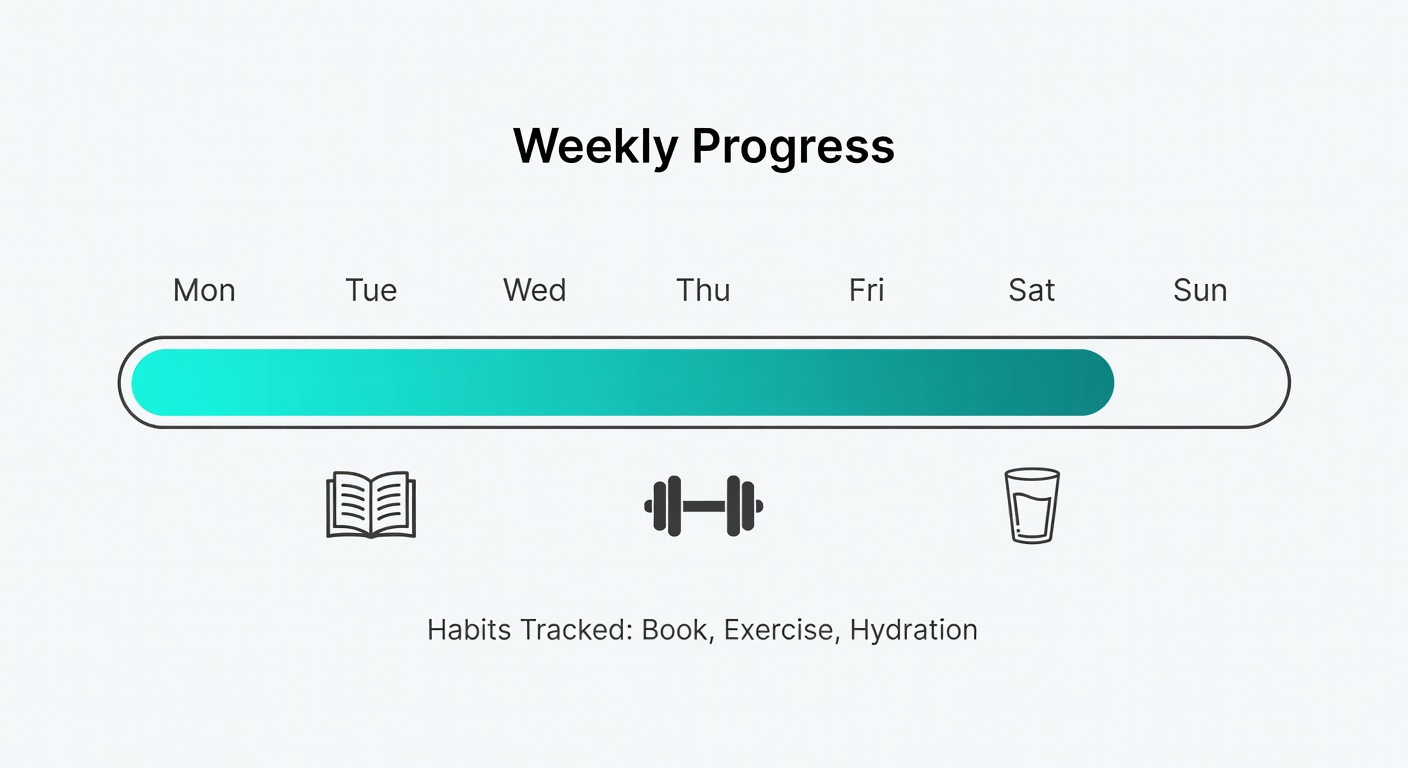 Weekly Progress

Mon Tue Wed Thu Fri Sat Sun

Habits Tracked: Book, Exercise, Hydration